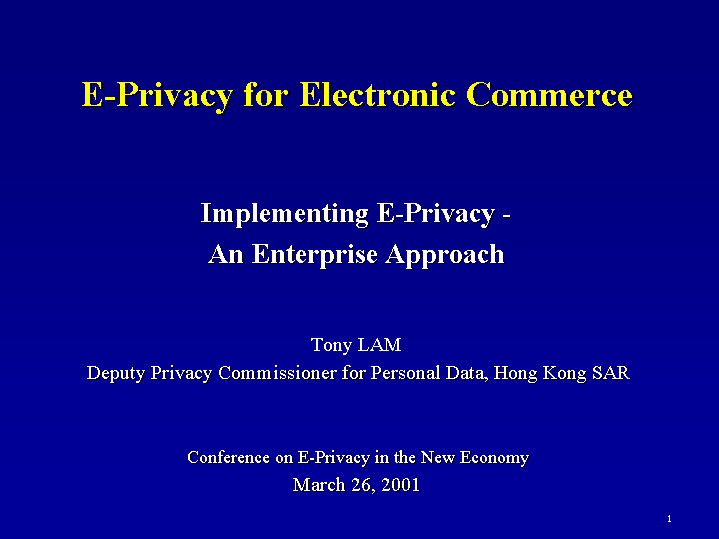 E-Privacy for Electronic Commerce

Implementing E-Privacy -
An Enterprise Approach

Tony LAM
Deputy Privacy Commissioner for Personal Data, Hong Kong SAR

Conference on E-Privacy in the New Economy
March 26, 2001

1